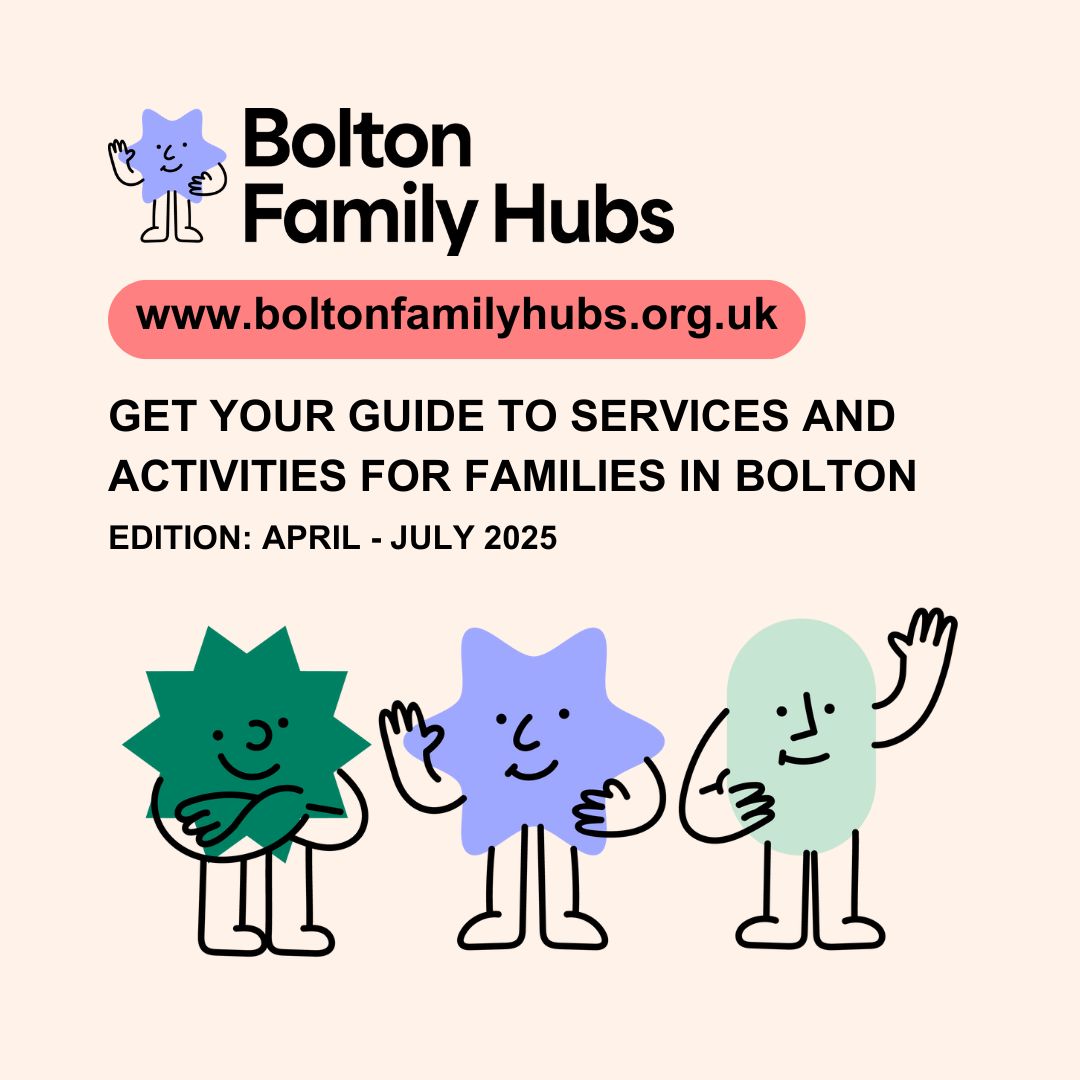 Bolton Family Hubs

www.boltonfamilyhubs.org.uk

GET YOUR GUIDE TO SERVICES AND ACTIVITIES FOR FAMILIES IN BOLTON

EDITION: APRIL - JULY 2025